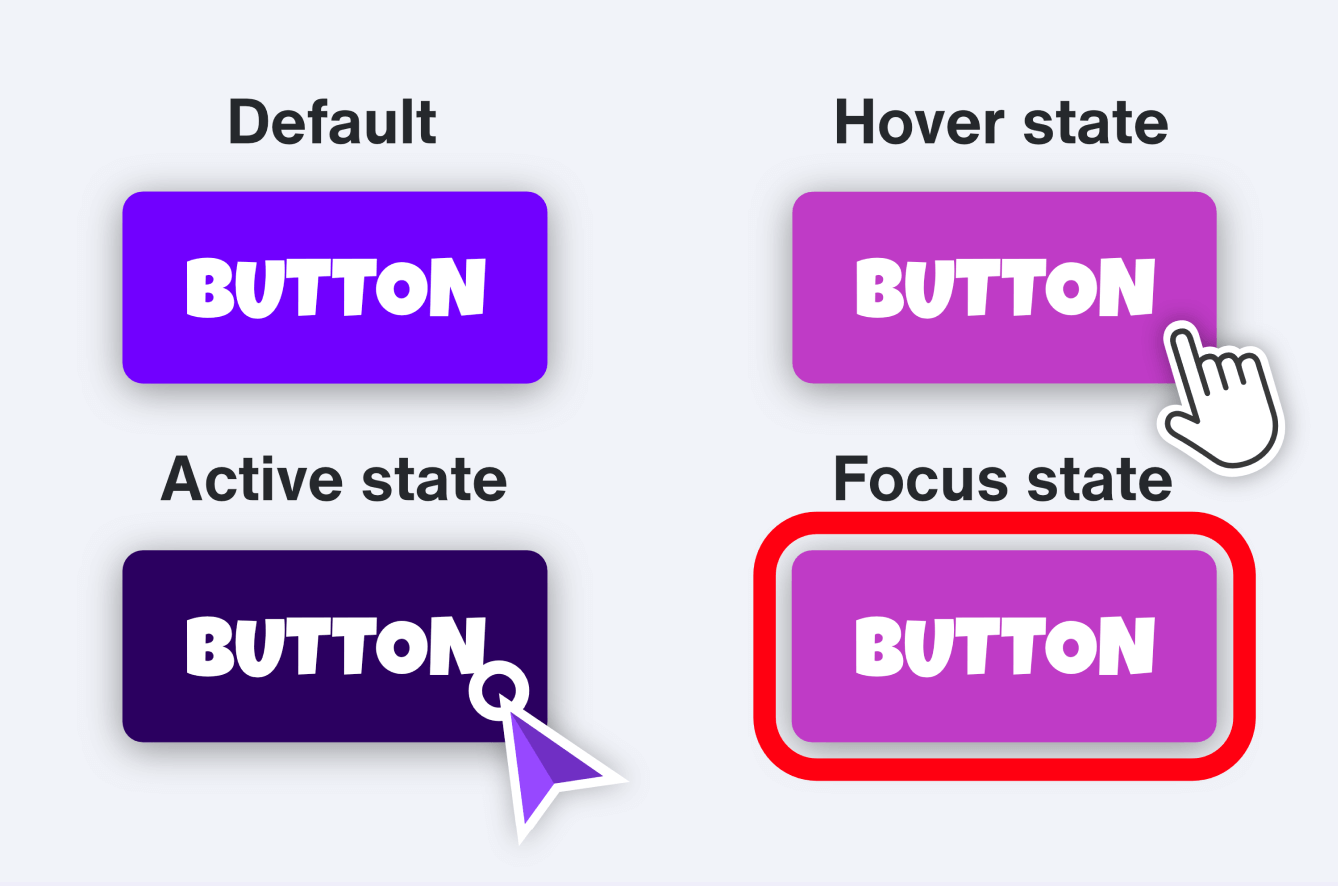 Default

BUTTON

Hover state

BUTTON

Active state

BUTTON

Focus state

BUTTON